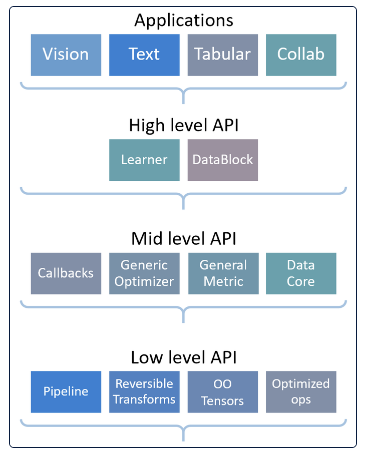 Applications

Vision
Text
Tabular
Collab

High level API

Learner
DataBlock

Mid level API

Callbacks
Generic Optimizer
General Metric
Data Core

Low level API

Pipeline
Reversible Transforms
OO Tensors
Optimized ops